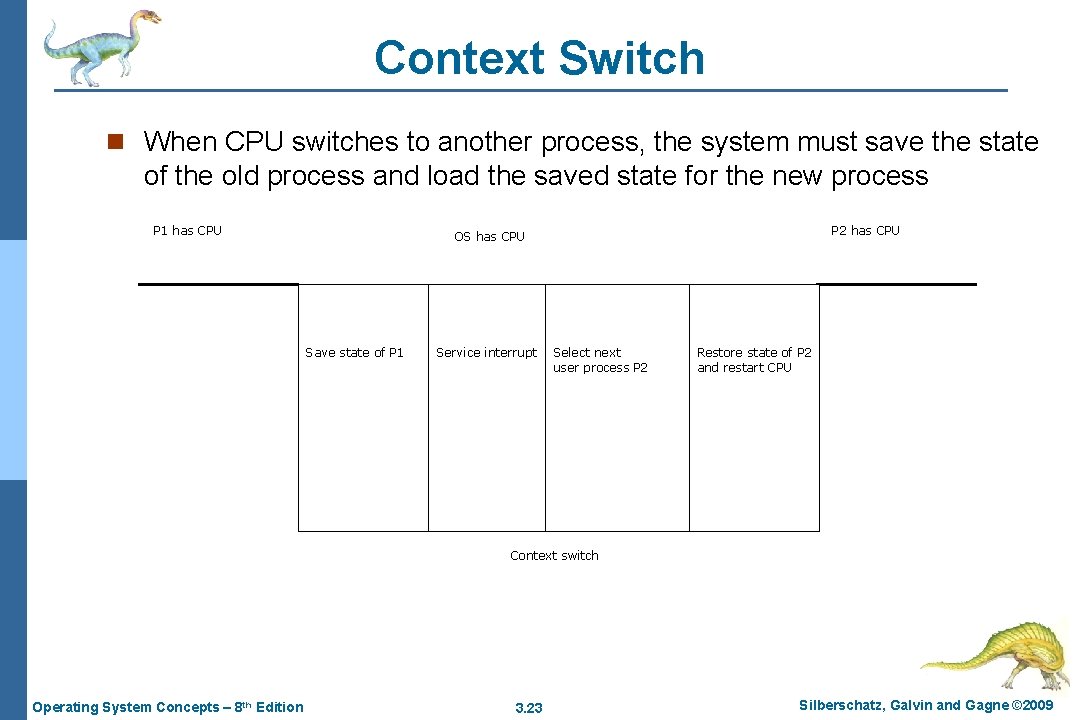 Context Switch

n When CPU switches to another process, the system must save the state of the old process and load the saved state for the new process

P1 has CPU

OS has CPU

P2 has CPU

Save state of P1

Service interrupt

Select next user process P2

Restore state of P2 and restart CPU

Context switch

Operating System Concepts – 8th Edition

3.23

Silberschatz, Galvin and Gagne ©2009